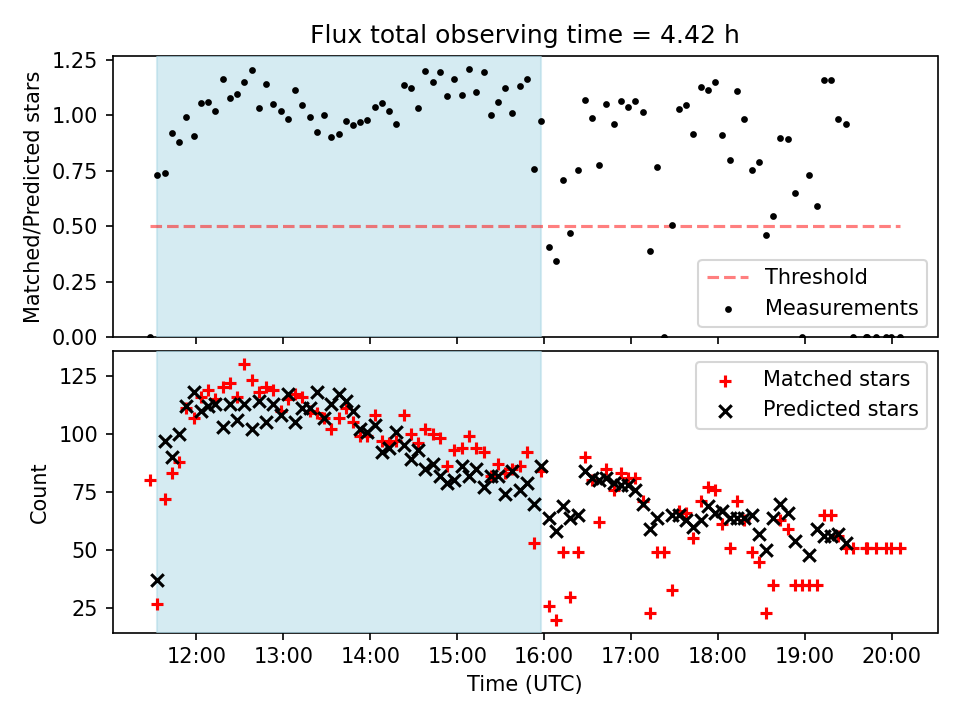 Flux total observing time = 4.42 h

Matched/Predicted stars

1.25
1.00
0.75
0.50
0.25
0.00

Threshold
Measurements

Count

125
100
75
50
25

Matched stars
Predicted stars

12:00
13:00
14:00
15:00
16:00
17:00
18:00
19:00
20:00

Time (UTC)